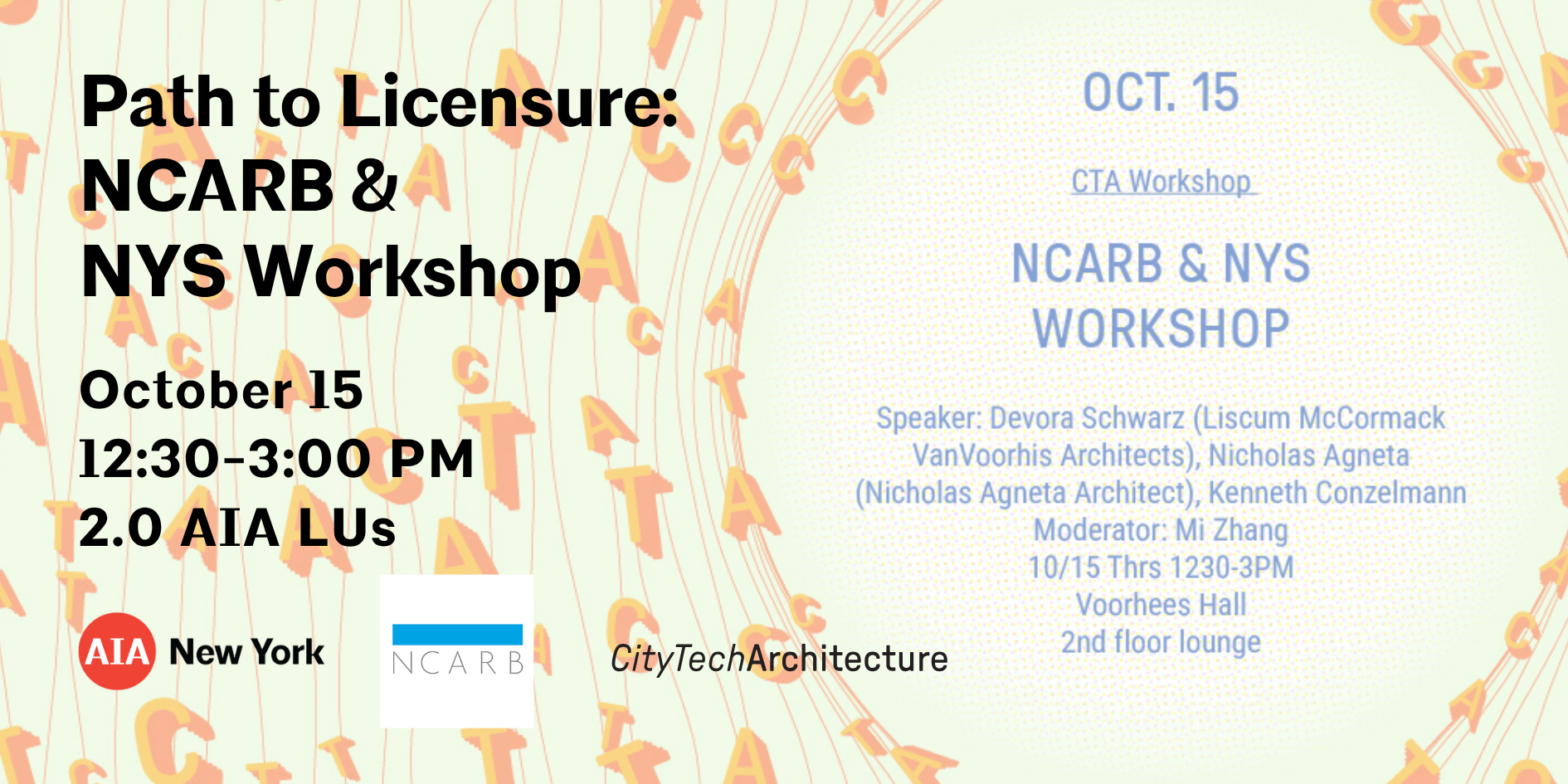 Path to Licensure: NCARB & NYS Workshop

October 15
12:30-3:00 PM
2.0 AIA LUs

AIA New York

NCARB

CityTechArchitecture

OCT. 15

CTA Workshop

NCARB & NYS WORKSHOP

Speaker: Devora Schwarz (Liscum McCormack VanVoorhis Architects), Nicholas Agneta (Nicholas Agneta Architect), Kenneth Conzelmann
Moderator: Mi Zhang
10/15 Thrs 1230-3PM
Voorhees Hall
2nd floor lounge